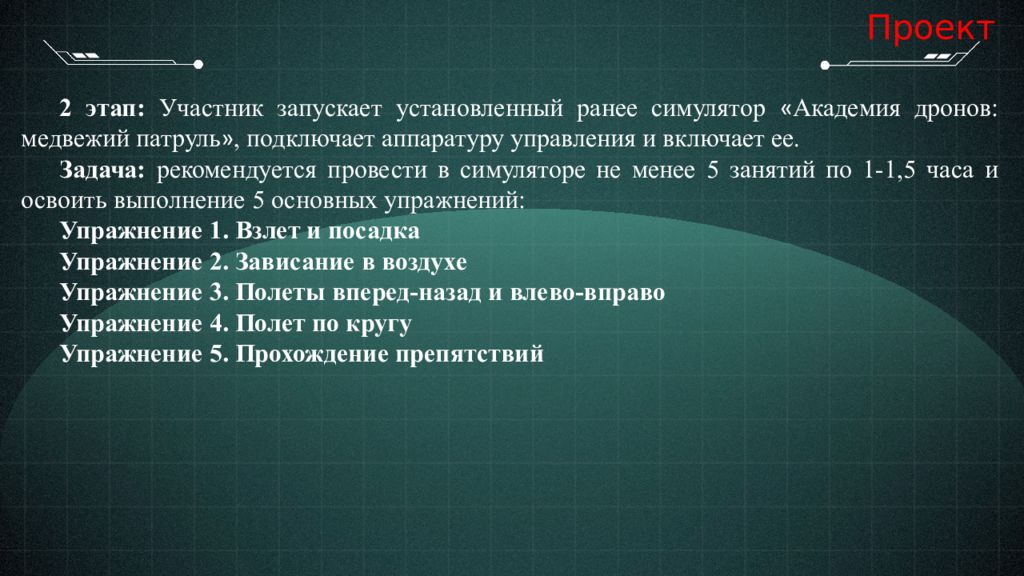 Проект

2 этап: Участник запускает установленный ранее симулятор «Академия дронов: медвежий патруль», подключает аппаратуру управления и включает ее.

Задача: рекомендуется провести в симуляторе не менее 5 занятий по 1-1,5 часа и освоить выполнение 5 основных упражнений:

Упражнение 1. Взлет и посадка
Упражнение 2. Зависание в воздухе
Упражнение 3. Полеты вперед-назад и влево-вправо
Упражнение 4. Полет по кругу
Упражнение 5. Прохождение препятствий